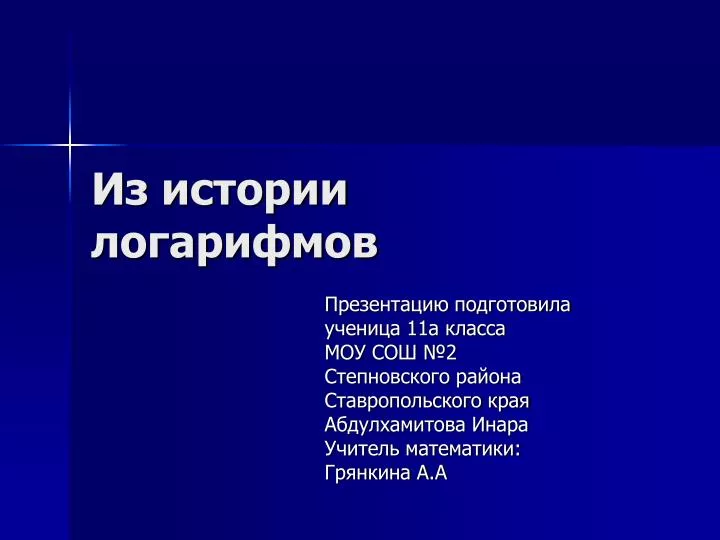 Из истории логарифмов

Презентацию подготовила
ученица 11а класса
МОУ СОШ №2
Степновского района
Ставропольского края
Абдулхамитова Инара
Учитель математики:
Грянкина А.А